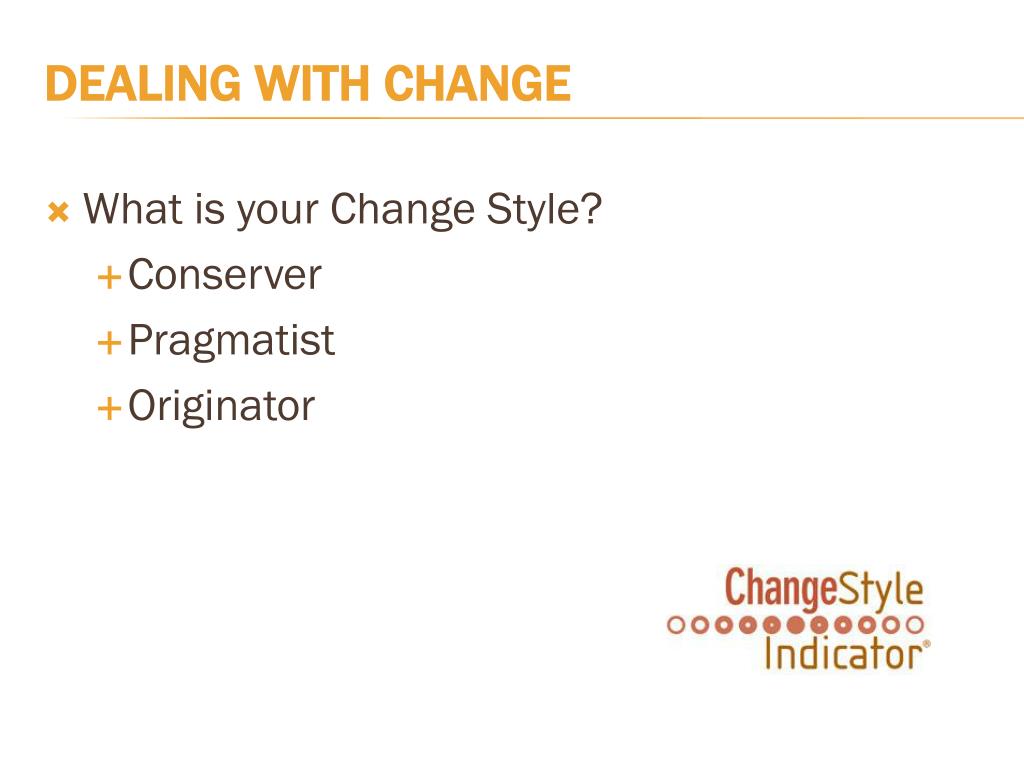 DEALING WITH CHANGE

What is your Change Style?
Conserver
Pragmatist
Originator

ChangeStyle Indicator®